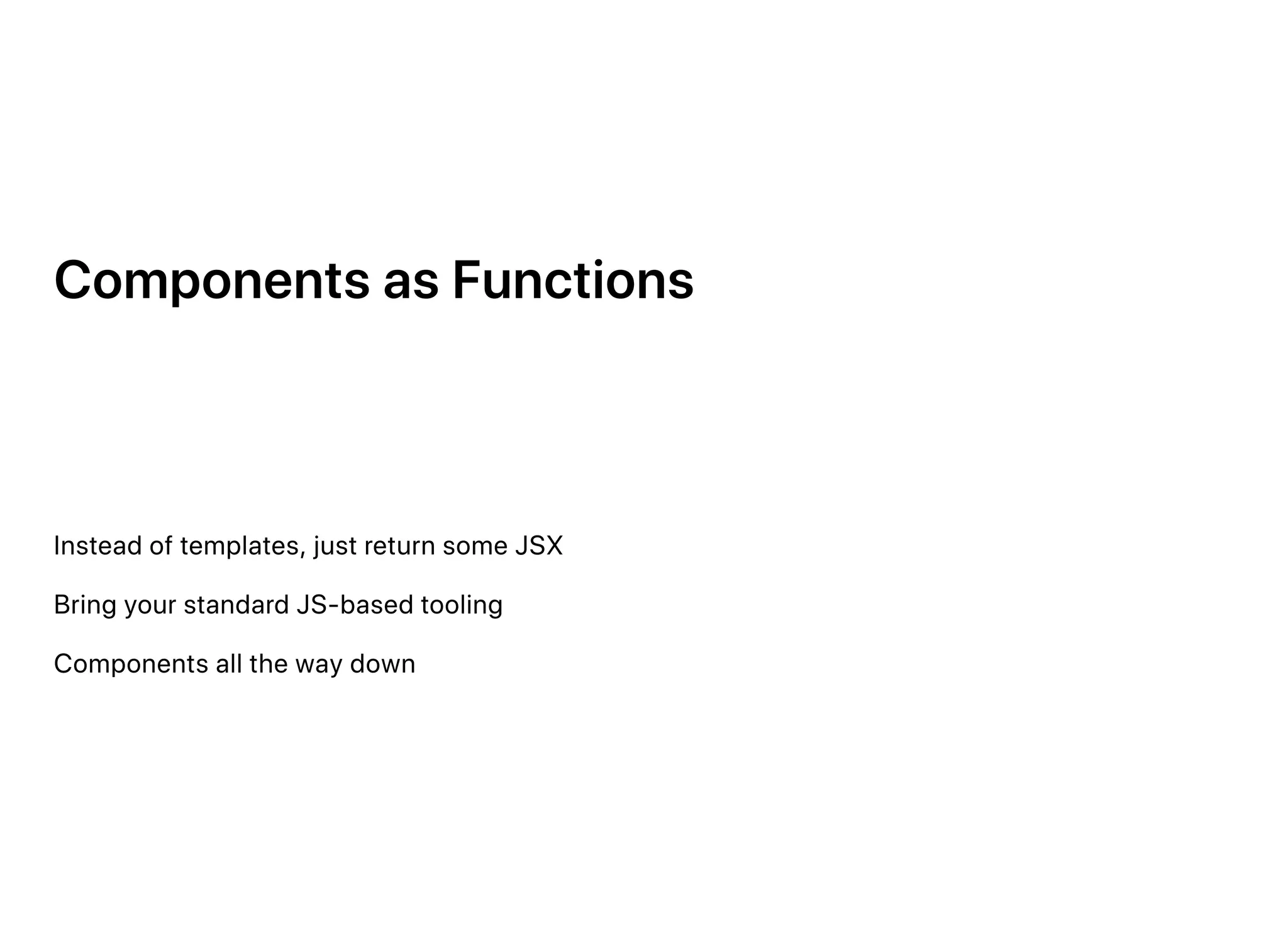 Components as Functions

Instead of templates, just return some JSX

Bring your standard JS-based tooling

Components all the way down